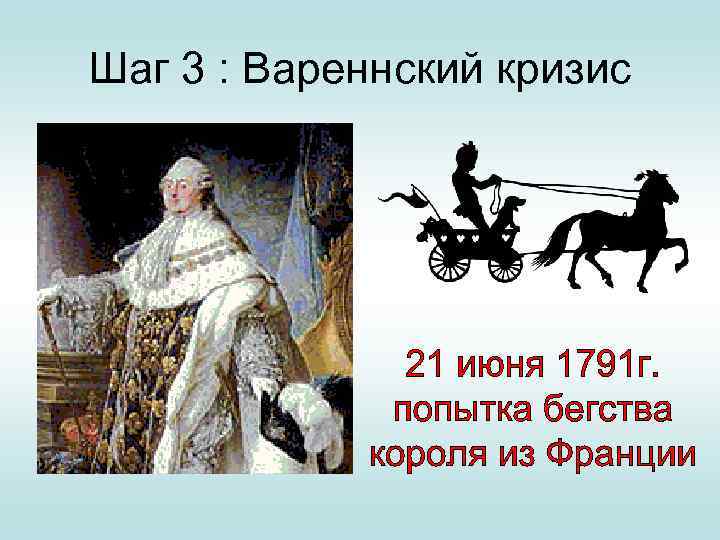 Шаг 3 : Вареннский кризис

21 июня 1791г. попытка бегства короля из Франции